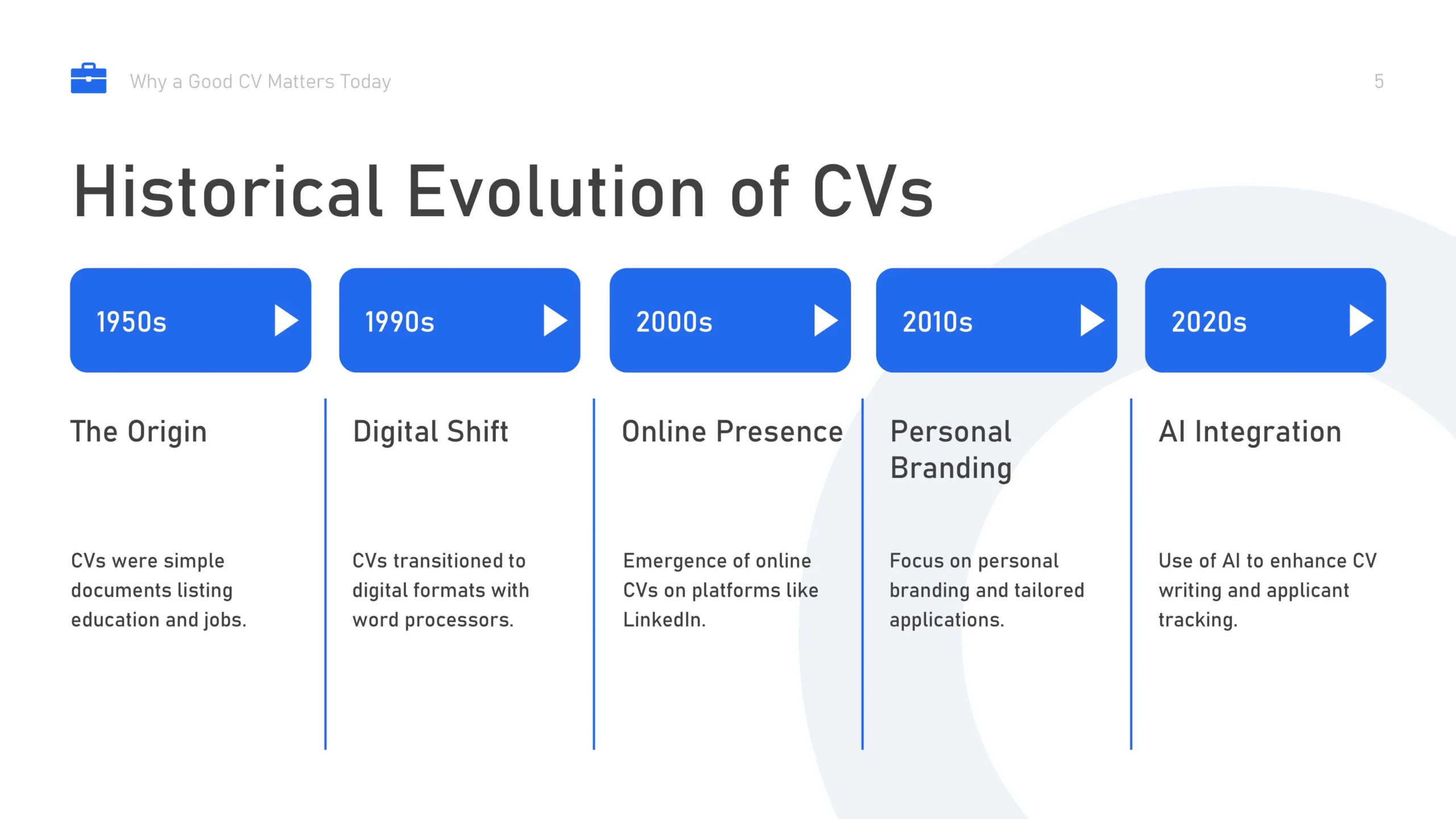 Why a Good CV Matters Today

5

Historical Evolution of CVs

1950s

The Origin

CVs were simple documents listing education and jobs.

1990s

Digital Shift

CVs transitioned to digital formats with word processors.

2000s

Online Presence

Emergence of online CVs on platforms like LinkedIn.

2010s

Personal Branding

Focus on personal branding and tailored applications.

2020s

AI Integration

Use of AI to enhance CV writing and applicant tracking.